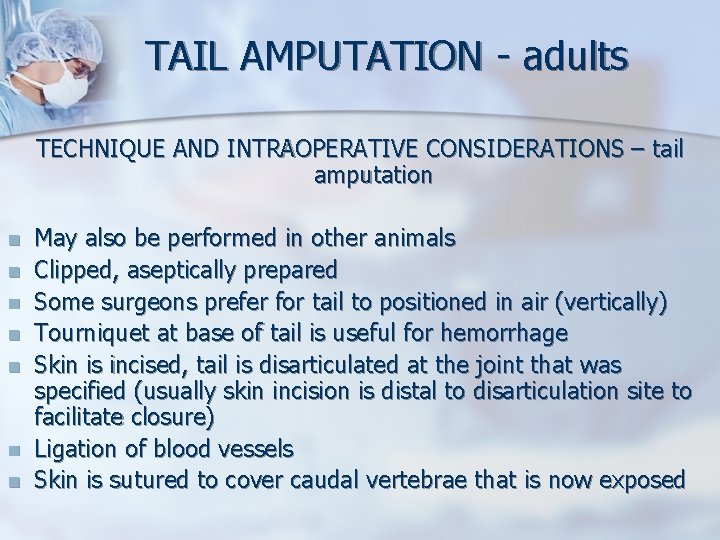 TAIL AMPUTATION - adults

TECHNIQUE AND INTRAOPERATIVE CONSIDERATIONS – tail amputation

- May also be performed in other animals
- Clipped, aseptically prepared
- Some surgeons prefer for tail to positioned in air (vertically)
- Tourniquet at base of tail is useful for hemorrhage
- Skin is incised, tail is disarticulated at the joint that was specified (usually skin incision is distal to disarticulation site to facilitate closure)
- Ligation of blood vessels
- Skin is sutured to cover caudal vertebrae that is now exposed